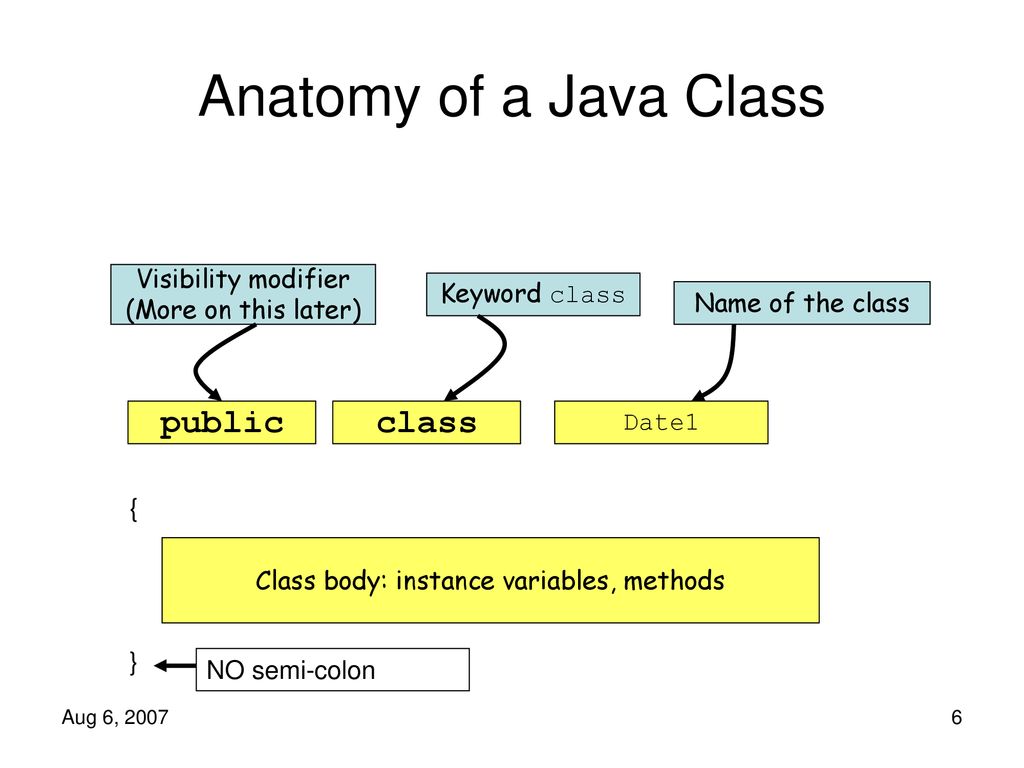 Anatomy of a Java Class

Visibility modifier (More on this later)

Keyword class

Name of the class

public

class

Date1

{

Class body: instance variables, methods

}

NO semi-colon

Aug 6, 2007

6